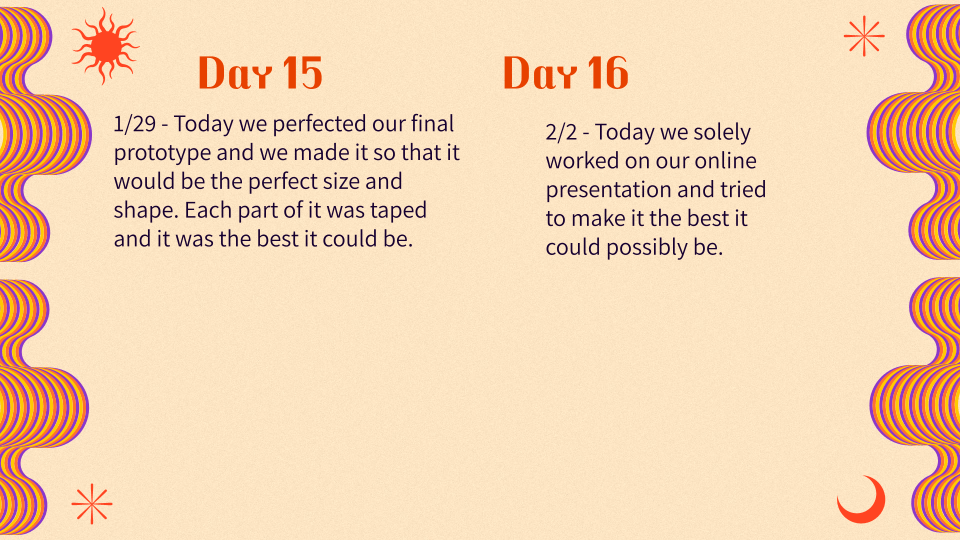 Day 15

1/29 - Today we perfected our final prototype and we made it so that it would be the perfect size and shape. Each part of it was taped and it was the best it could be.

Day 16

2/2 - Today we solely worked on our online presentation and tried to make it the best it could possibly be.